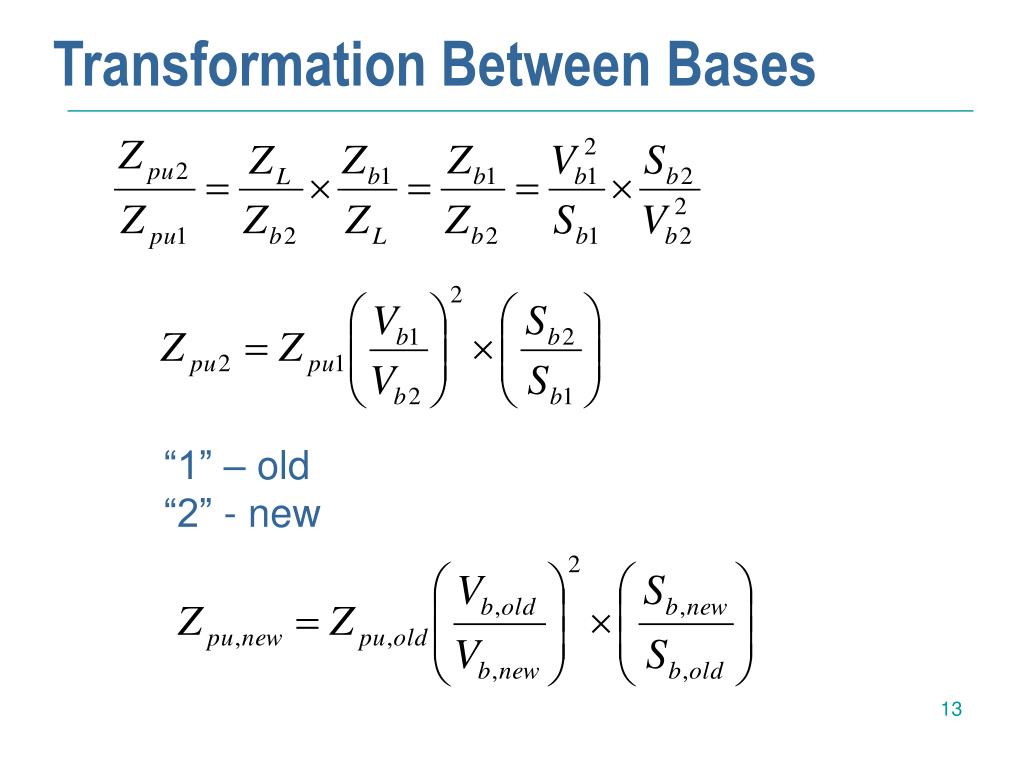 Transformation Between Bases

$\frac{Z_{pu2}}{Z_{pu1}} = \frac{Z_L}{Z_{b2}} \times \frac{Z_{b1}}{Z_L} = \frac{Z_{b1}}{Z_{b2}} = \frac{V_{b1}^2}{S_{b1}} \times \frac{S_{b2}}{V_{b2}^2}$

$Z_{pu2} = Z_{pu1} \left( \frac{V_{b1}}{V_{b2}} \right)^2 \times \left( \frac{S_{b2}}{S_{b1}} \right)$

“1” – old
“2” - new

$Z_{pu,new} = Z_{pu,old} \left( \frac{V_{b,old}}{V_{b,new}} \right)^2 \times \left( \frac{S_{b,new}}{S_{b,old}} \right)$

13